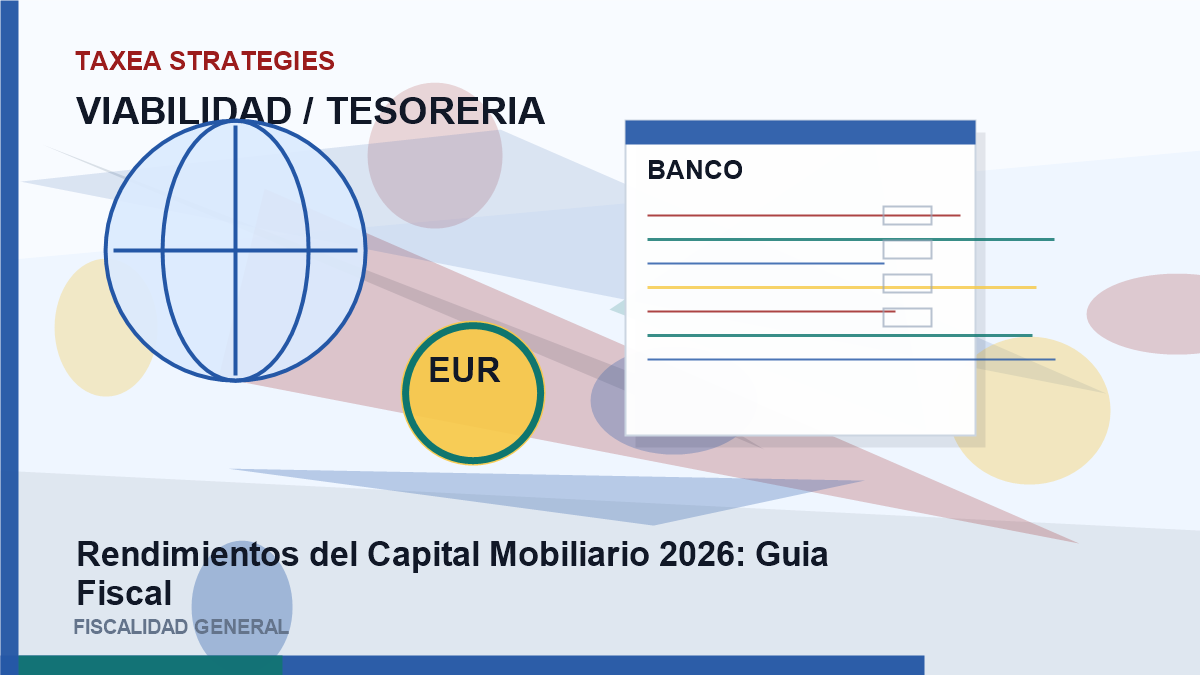 TAXEA STRATEGIES

VIABILIDAD / TESORERIA

BANCO

EUR

Rendimientos del Capital Mobiliario 2026: Guia Fiscal

FISCALIDAD GENERAL